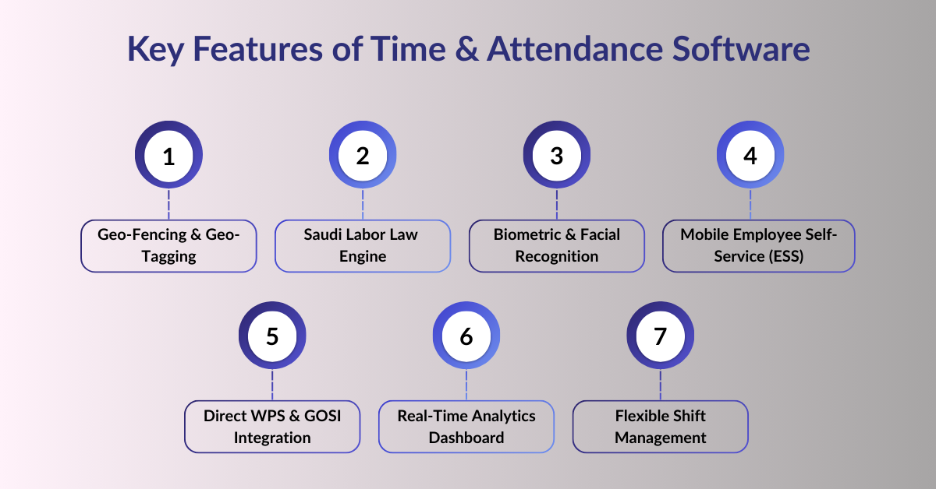 Key Features of Time & Attendance Software

1

Geo-Fencing & Geo-Tagging

2

Saudi Labor Law Engine

3

Biometric & Facial Recognition

4

Mobile Employee Self-Service (ESS)

5

Direct WPS & GOSI Integration

6

Real-Time Analytics Dashboard

7

Flexible Shift Management